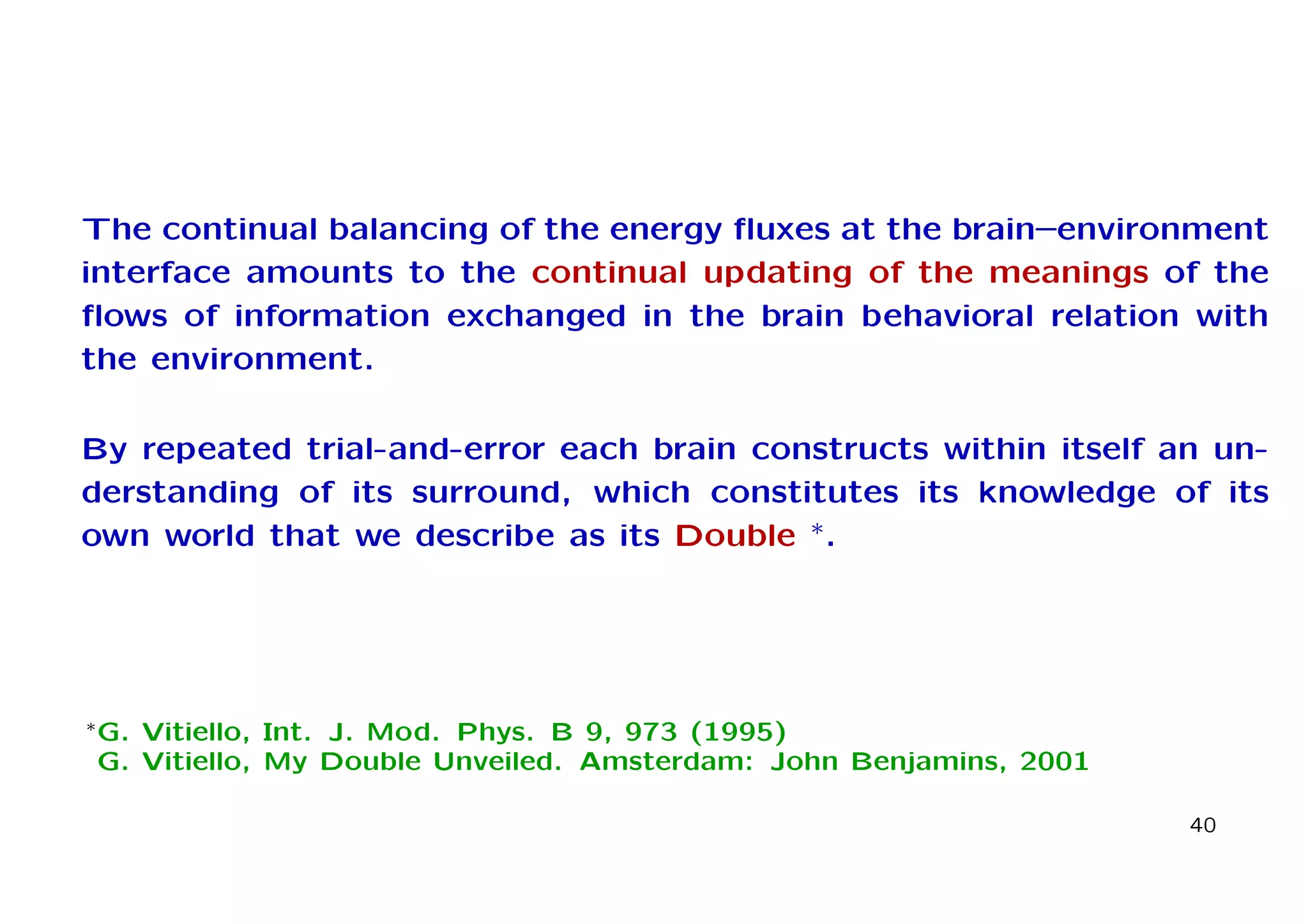 The continual balancing of the energy fluxes at the brain–environment interface amounts to the continual updating of the meanings of the flows of information exchanged in the brain behavioral relation with the environment.

By repeated trial-and-error each brain constructs within itself an understanding of its surround, which constitutes its knowledge of its own world that we describe as its Double *.

*G. Vitiello, Int. J. Mod. Phys. B 9, 973 (1995)
G. Vitiello, My Double Unveiled. Amsterdam: John Benjamins, 2001

40